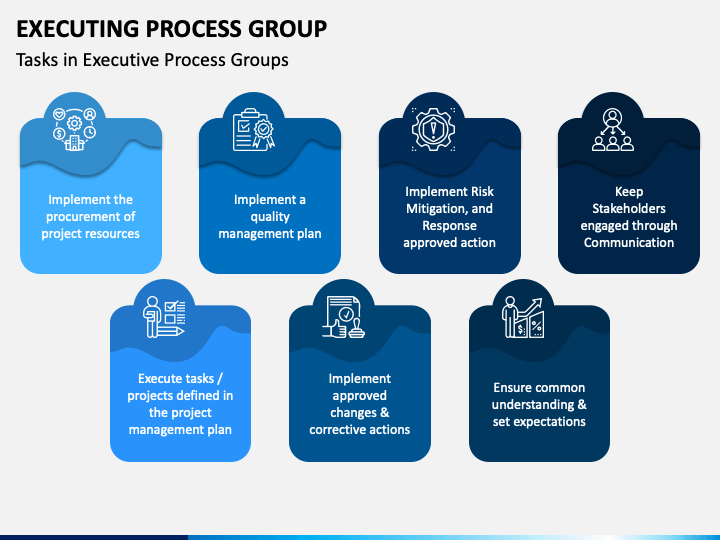 EXECUTING PROCESS GROUP

Tasks in Executive Process Groups

Implement the procurement of project resources

Implement a quality management plan

Implement Risk Mitigation, and Response approved action

Keep Stakeholders engaged through Communication

Execute tasks / projects defined in the project management plan

Implement approved changes & corrective actions

Ensure common understanding & set expectations